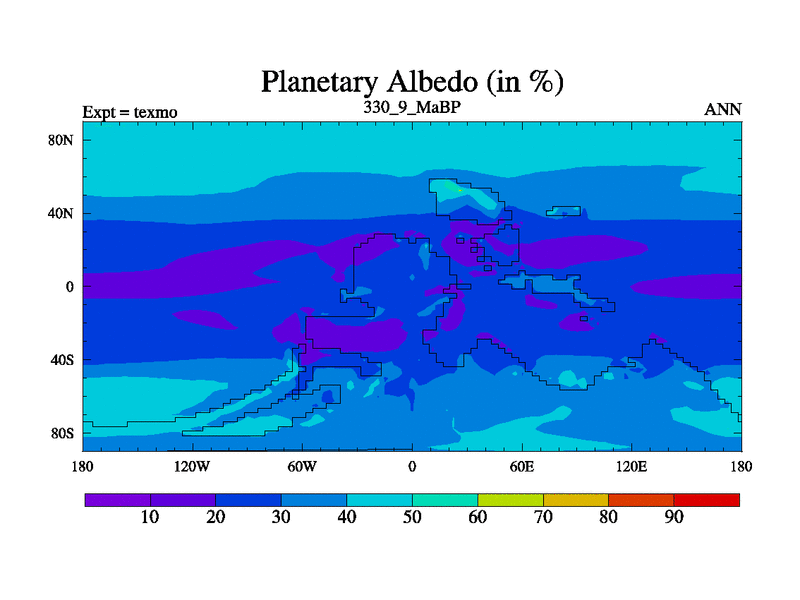 Planetary Albedo (in %)

Expt = texmo

330_9_MaBP

ANN

80N
40N
0
40S
80S

180
120W
60W
0
60E
120E
180

10
20
30
40
50
60
70
80
90